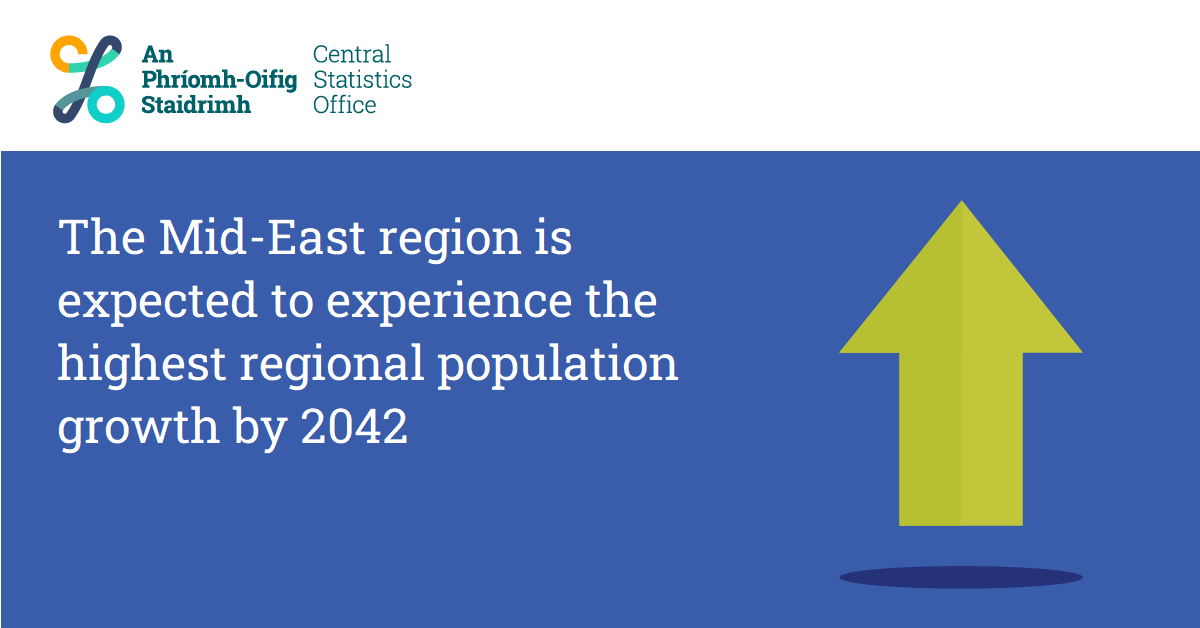 An Phríomh-Oifig Staidrimh

Central Statistics Office

The Mid-East region is expected to experience the highest regional population growth by 2042